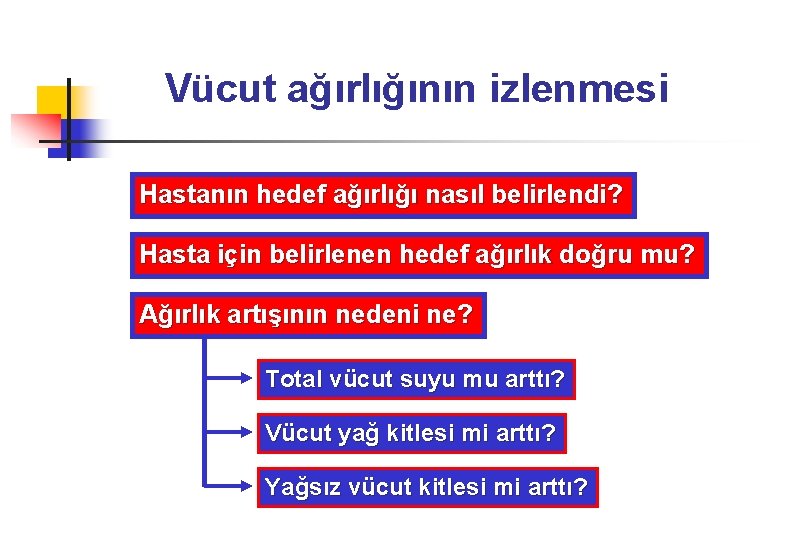 Vücut ağırlığının izlenmesi

Hastanın hedef ağırlığı nasıl belirlendi?

Hasta için belirlenen hedef ağırlık doğru mu?

Ağırlık artışının nedeni ne?

Total vücut suyu mu arttı?

Vücut yağ kitlesi mi arttı?

Yağsız vücut kitlesi mi arttı?